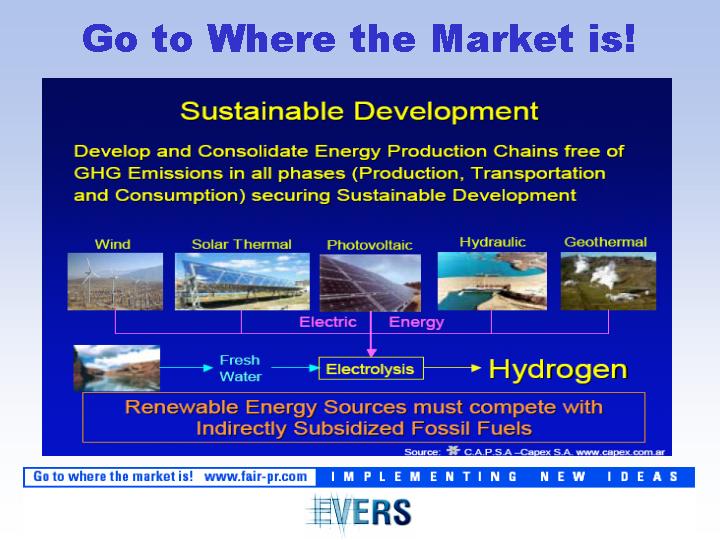 Go to Where the Market is!

Sustainable Development

Develop and Consolidate Energy Production Chains free of GHG Emissions in all phases (Production, Transportation and Consumption) securing Sustainable Development

Wind

Solar Thermal

Photovoltaic

Hydraulic

Geothermal

Electric Energy

Fresh Water

Electrolysis

Hydrogen

Renewable Energy Sources must compete with Indirectly Subsidized Fossil Fuels

Source: C.A.P.S.A –Capex S.A. www.capex.com.ar

Go to where the market is! www.fair-pr.com

IMPLEMENTING NEW IDEAS

EVERS